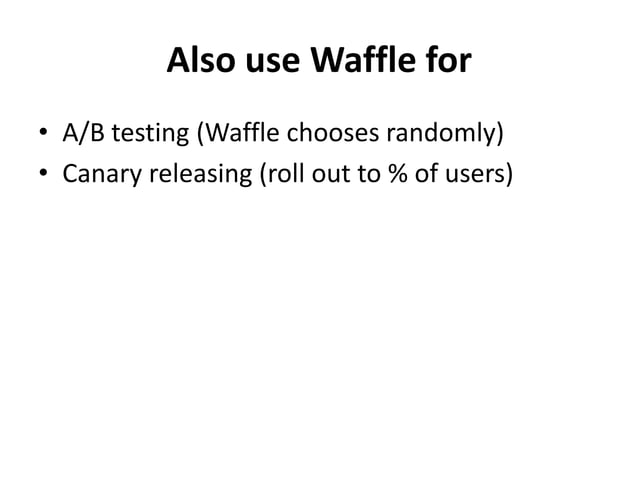 Also use Waffle for

• A/B testing (Waffle chooses randomly)
• Canary releasing (roll out to % of users)